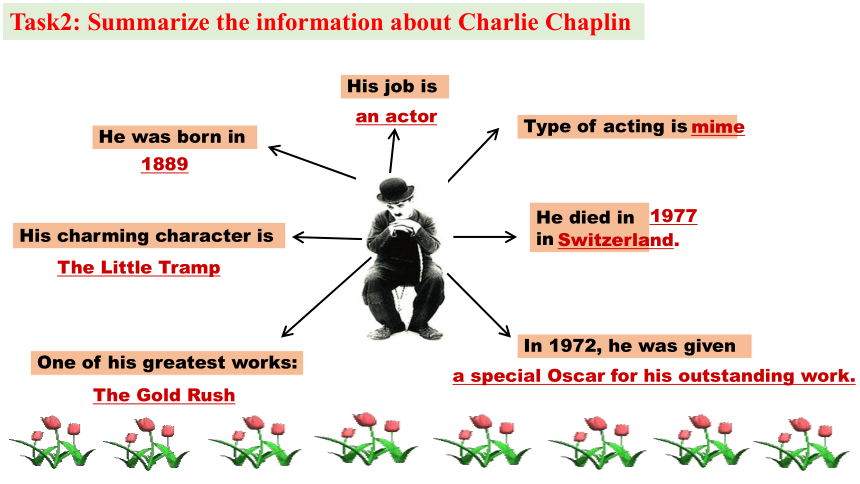 Task2: Summarize the information about Charlie Chaplin

His job is
an actor

He was born in
1889

Type of acting is mime

His charming character is
The Little Tramp

He died in 1977
in Switzerland.

One of his greatest works:
The Gold Rush

In 1972, he was given
a special Oscar for his outstanding work.